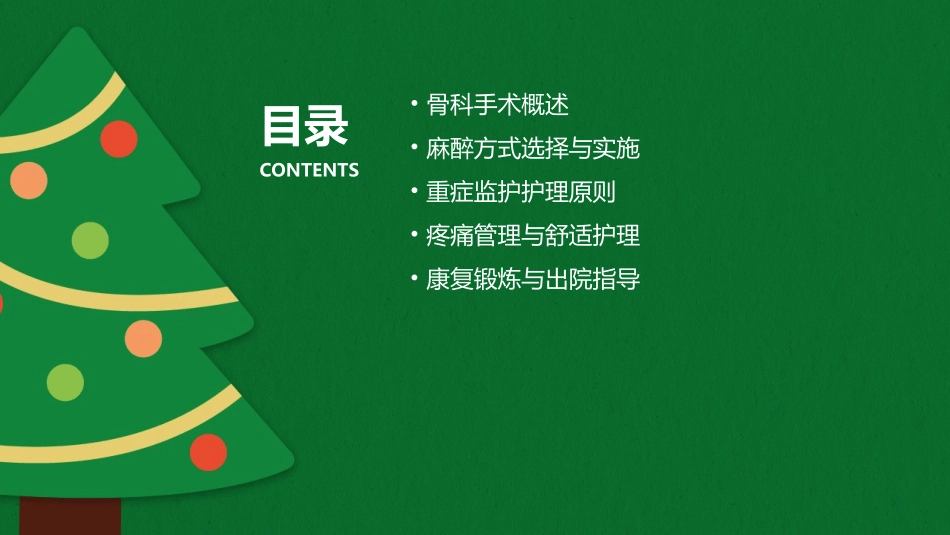 目录
CONTENTS

• 骨科手术概述
• 麻醉方式选择与实施
• 重症监护护理原则
• 疼痛管理与舒适护理
• 康复锻炼与出院指导